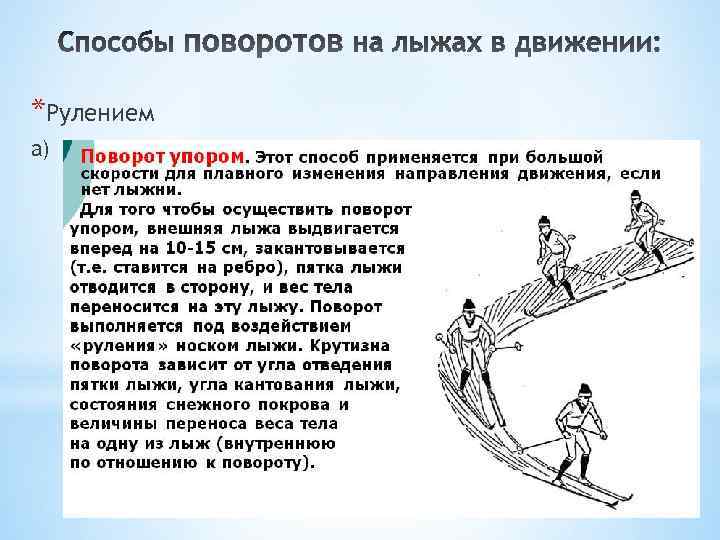 Способы поворотов на лыжах в движении:

*Рулением

а) Поворот упором. Этот способ применяется при большой скорости для плавного изменения направления движения, если нет лыжни.

Для того чтобы осуществить поворот упором, внешняя лыжа выдвигается вперед на 10-15 см, закантовывается (т.е. ставится на ребро), пятка лыжи отводится в сторону, и вес тела переносится на эту лыжу. Поворот выполняется под воздействием «руления» носком лыжи. Крутизна поворота зависит от угла отведения пятки лыжи, угла кантования лыжи, состояния снежного покрова и величины переноса веса тела на одну из лыж (внутреннюю по отношению к повороту).